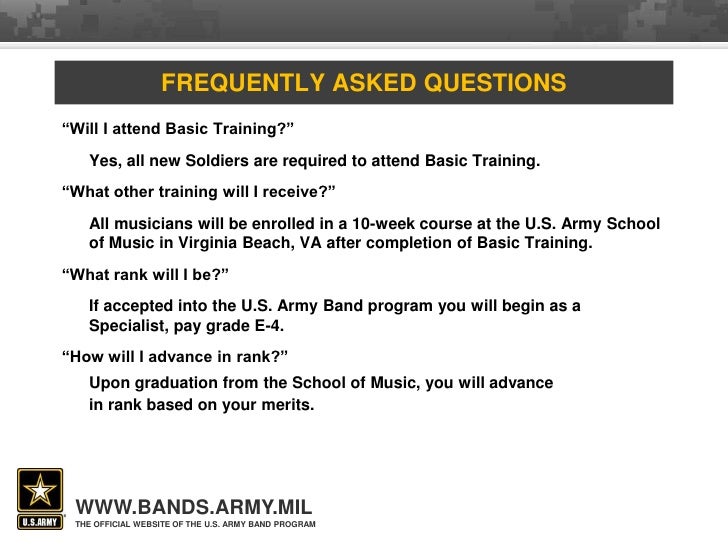 FREQUENTLY ASKED QUESTIONS

“Will I attend Basic Training?”

Yes, all new Soldiers are required to attend Basic Training.

“What other training will I receive?”

All musicians will be enrolled in a 10-week course at the U.S. Army School of Music in Virginia Beach, VA after completion of Basic Training.

“What rank will I be?”

If accepted into the U.S. Army Band program you will begin as a Specialist, pay grade E-4.

“How will I advance in rank?”

Upon graduation from the School of Music, you will advance in rank based on your merits.

U.S.ARMY

WWW.BANDS.ARMY.MIL

THE OFFICIAL WEBSITE OF THE U.S. ARMY BAND PROGRAM